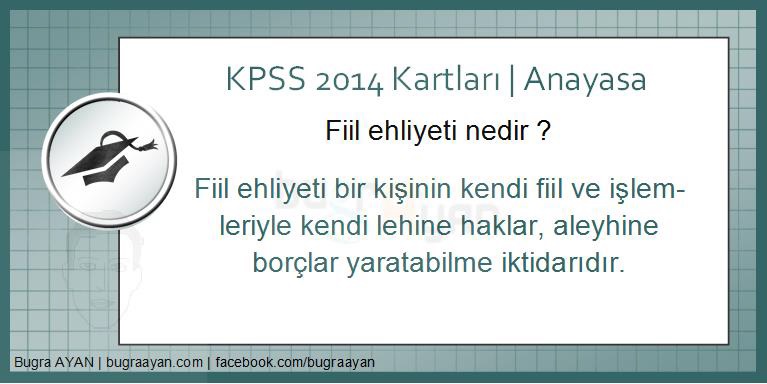 KPSS 2014 Kartları | Anayasa

Fiil ehliyeti nedir ?

Fiil ehliyeti bir kişinin kendi fiil ve işlemleriyle kendi lehine haklar, aleyhine borçlar yaratabilme iktidarıdır.

Bugra AYAN | bugraayan.com | facebook.com/bugraayan